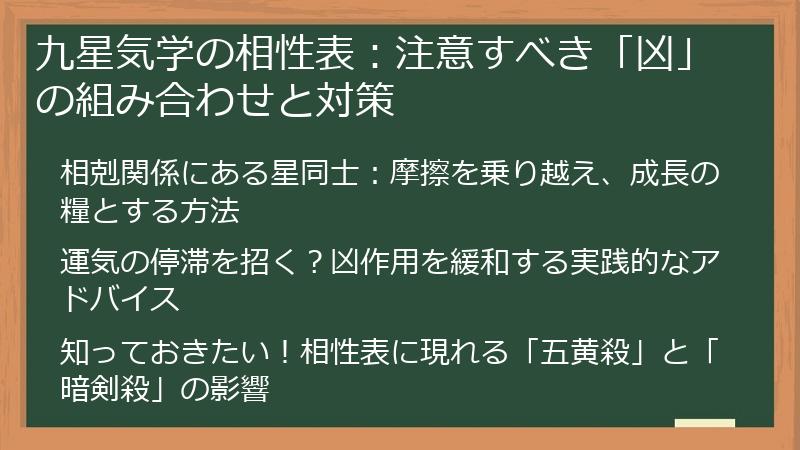 九星気学の相性表：注意すべき「凶」の組み合わせと対策

相剋関係にある星同士：摩擦を乗り越え、成長の糧とする方法

運気の停滞を招く？凶作用を緩和する実践的なアドバイス

知っておきたい！相性表に現れる「五黄殺」と「暗剣殺」の影響